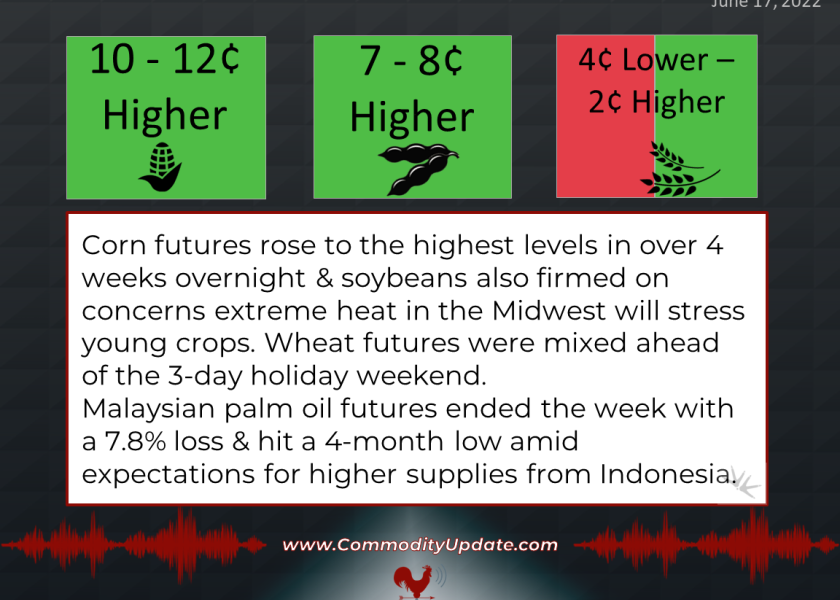 June 17, 2022

10 - 12¢ Higher

7 - 8¢ Higher

4¢ Lower – 2¢ Higher

Corn futures rose to the highest levels in over 4 weeks overnight & soybeans also firmed on concerns extreme heat in the Midwest will stress young crops. Wheat futures were mixed ahead of the 3-day holiday weekend.
Malaysian palm oil futures ended the week with a 7.8% loss & hit a 4-month low amid expectations for higher supplies from Indonesia.

www.CommodityUpdate.com